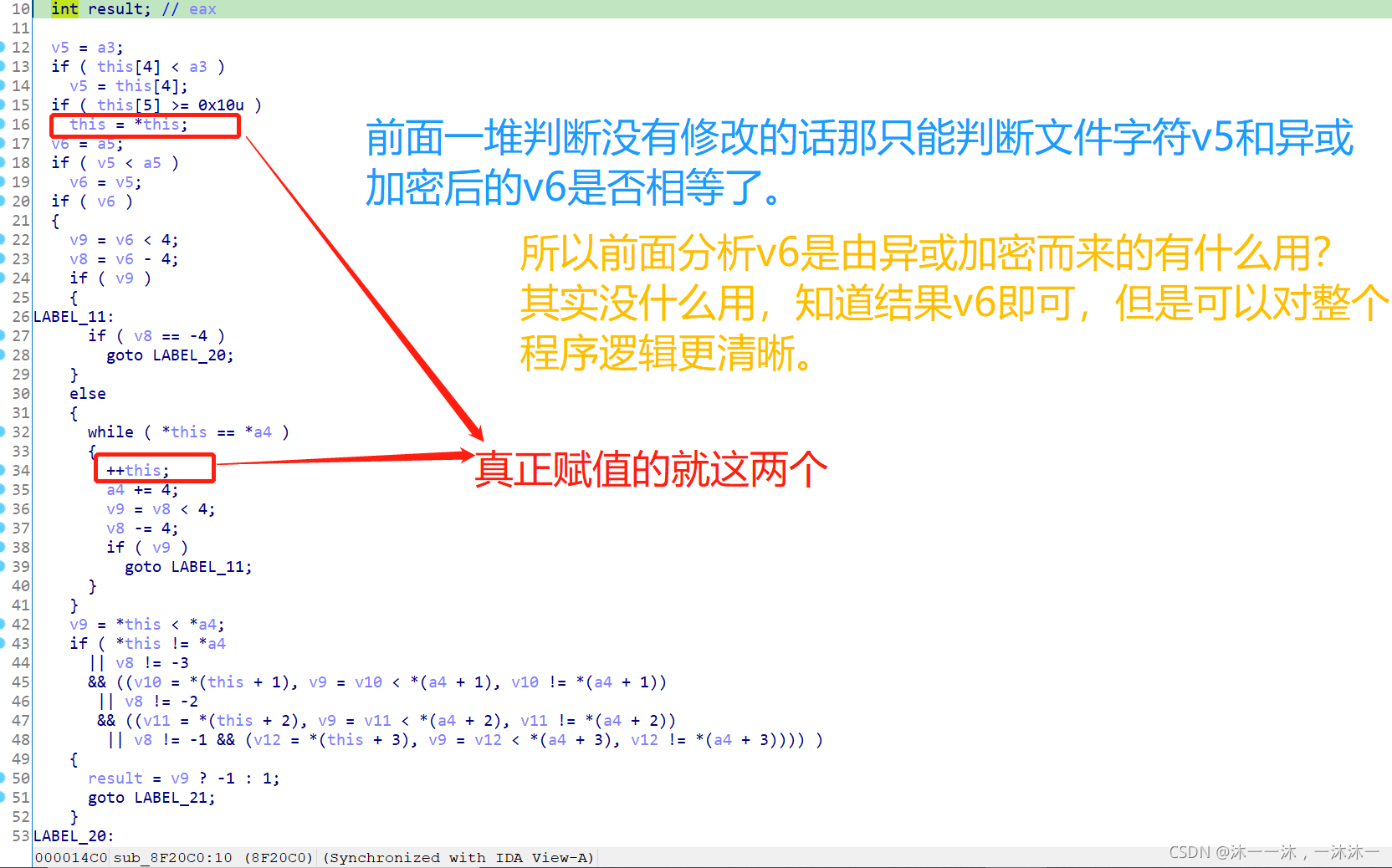 10 int result; // eax
11
12 v5 = a3;
13 if ( this[4] < a3 )
14 v5 = this[4];
15 if ( this[5] >= 0x10u )
16 this = *this;
17 v6 = a5;
18 if ( v5 < a5 )
19 v6 = v5;
20 if ( v6 )
21 {
22 v9 = v6 < 4;
23 v8 = v6 - 4;
24 if ( v9 )
25 {
26 LABEL_11:
27 if ( v8 == -4 )
28 goto LABEL_20;
29 }
30 else
31 {
32 while ( *this == *a4 )
33 {
34 ++this;
35 a4 += 4;
36 v9 = v8 < 4;
37 v8 -= 4;
38 if ( v9 )
39 goto LABEL_11;
40 }
41 }
42 v9 = *this < *a4;
43 if ( *this != *a4
44 || v8 != -3
45 && ((v10 = *(this + 1), v9 = v10 < *(a4 + 1), v10 != *(a4 + 1))
46 || v8 != -2
47 && ((v11 = *(this + 2), v9 = v11 < *(a4 + 2), v11 != *(a4 + 2))
48 || v8 != -1 && (v12 = *(this + 3), v9 = v12 < *(a4 + 3), v12 != *(a4 + 3)))) )
49 {
50 result = v9 ? -1 : 1;
51 goto LABEL_21;
52 }
53 LABEL_20:

前面一堆判断没有修改的话那只能判断文件字符v5和异或加密后的v6是否相等了。

所以前面分析v6是由异或加密而来的有什么用？其实没什么用，知道结果v6即可，但是可以对整个程序逻辑更清晰。

真正赋值的就这两个

000014C0 sub_8F20C0:10 (8F20C0) (Synchronized with IDA View-A)

CSDN @沐一一沐，一沐沐一